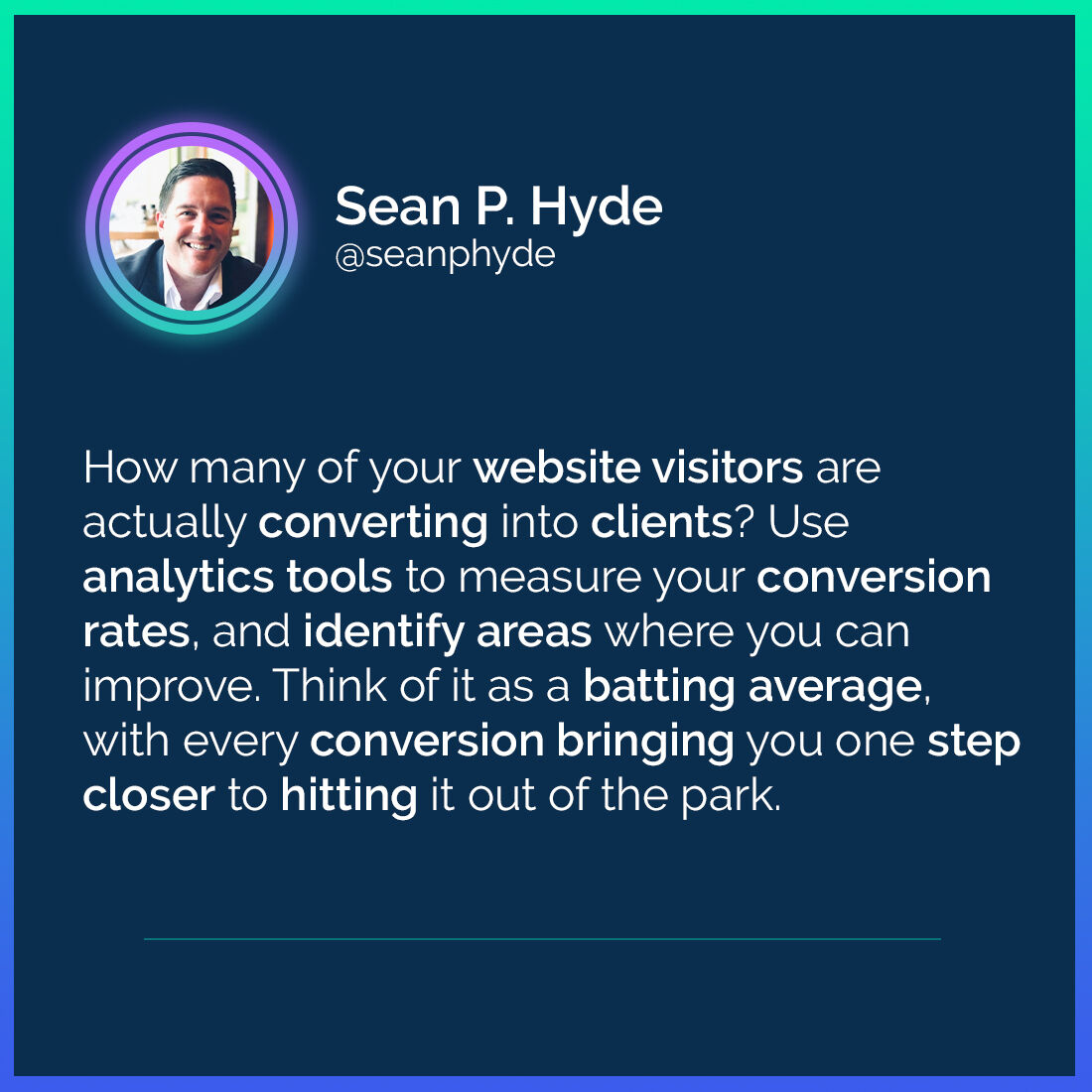 Sean P. Hyde
@seanphyde

How many of your website visitors are actually converting into clients? Use analytics tools to measure your conversion rates, and identify areas where you can improve. Think of it as a batting average, with every conversion bringing you one step closer to hitting it out of the park.